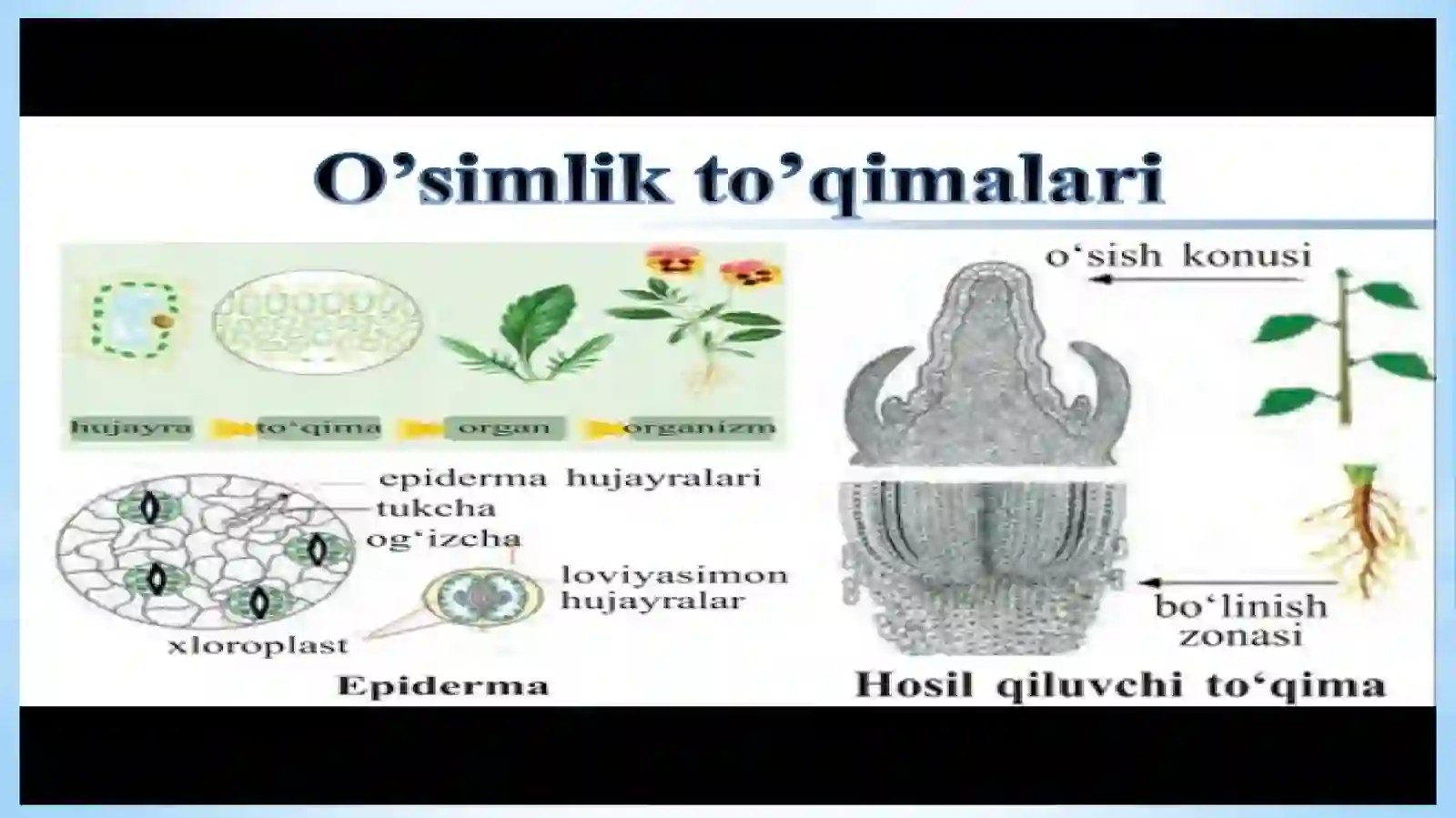 O’simlik to’qimalari

hujayra
to‘qima
organ
organizm

epiderma hujayralari
tukcha
og‘izcha
loviyasimon hujayralar
xloroplast
Epiderma

o‘sish konusi
bo‘linish zonasi
Hosil qiluvchi to‘qima